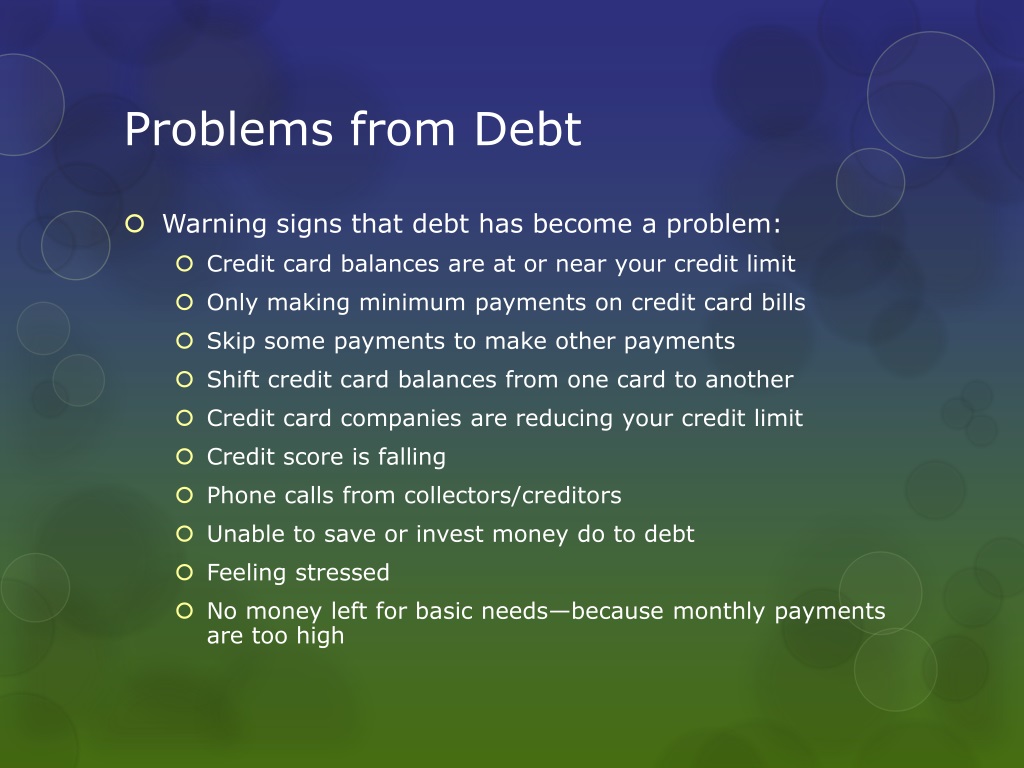 Problems from Debt

Warning signs that debt has become a problem:

Credit card balances are at or near your credit limit

Only making minimum payments on credit card bills

Skip some payments to make other payments

Shift credit card balances from one card to another

Credit card companies are reducing your credit limit

Credit score is falling

Phone calls from collectors/creditors

Unable to save or invest money do to debt

Feeling stressed

No money left for basic needs—because monthly payments are too high